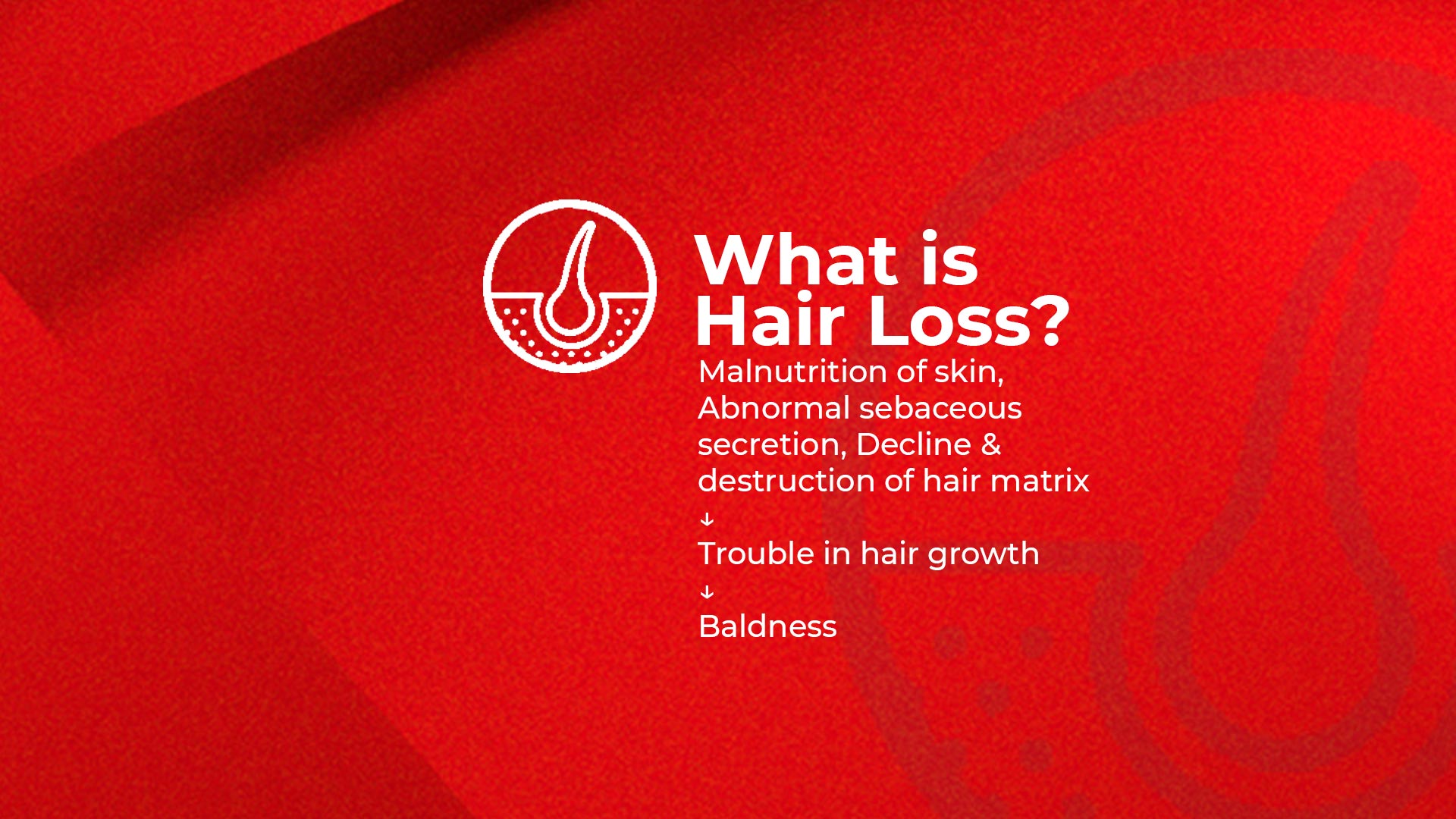 What is Hair Loss?

Malnutrition of skin, Abnormal sebaceous secretion, Decline & destruction of hair matrix

↓

Trouble in hair growth

↓

Baldness